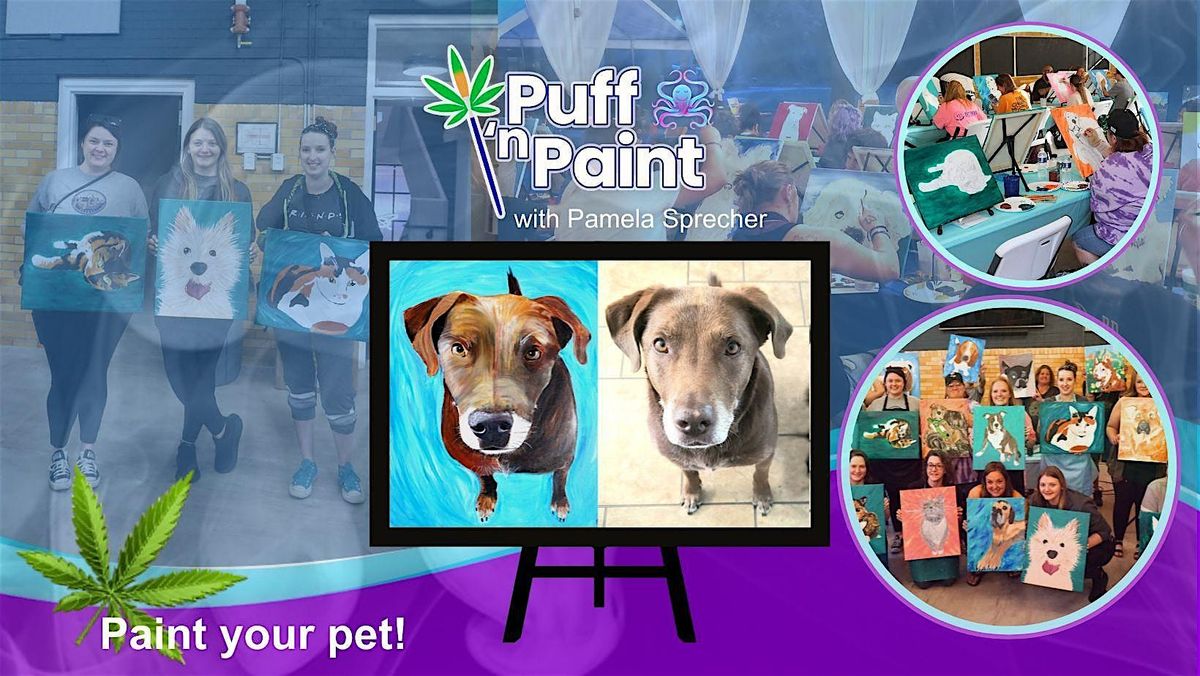 Puff 'n Paint
with Pamela Sprecher

Paint your pet!